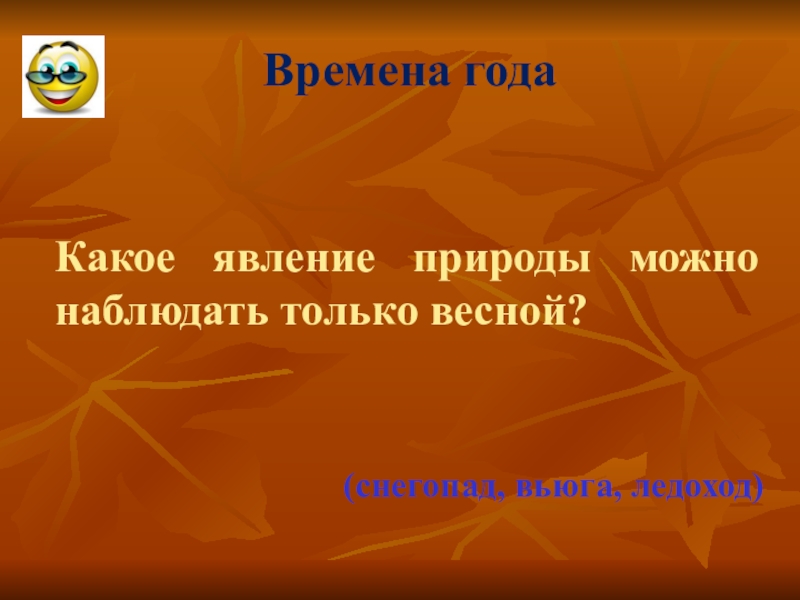 Времена года

Какое явление природы можно наблюдать только весной?

(снегопад, вьюга, ледоход)